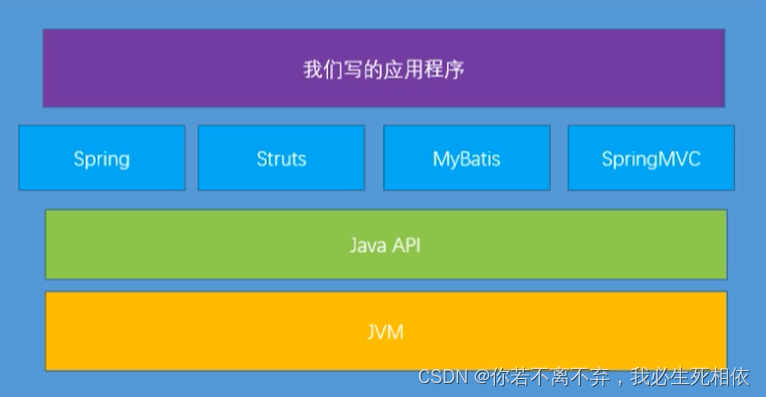 我们写的应用程序

Spring

Struts

MyBatis

SpringMVC

Java API

JVM

CSDN @你若不离不弃，我必生死相依